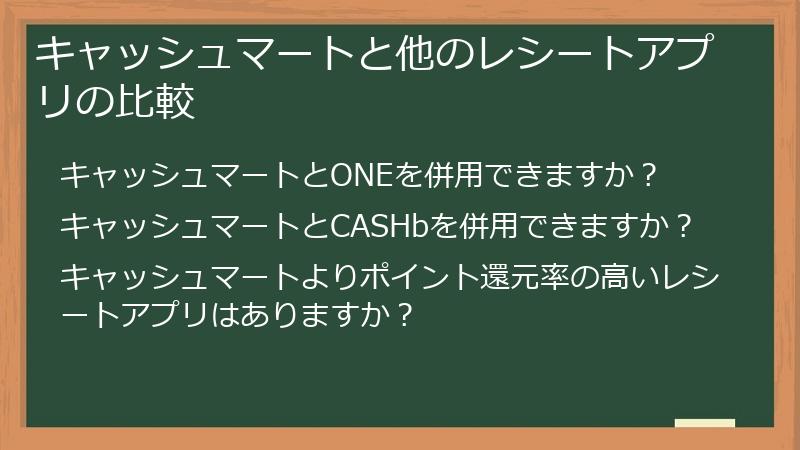 キャッシュマートと他のレシートアプリの比較

キャッシュマートとONEを併用できますか？

キャッシュマートとCASHbを併用できますか？

キャッシュマートよりポイント還元率の高いレシートアプリはありますか？